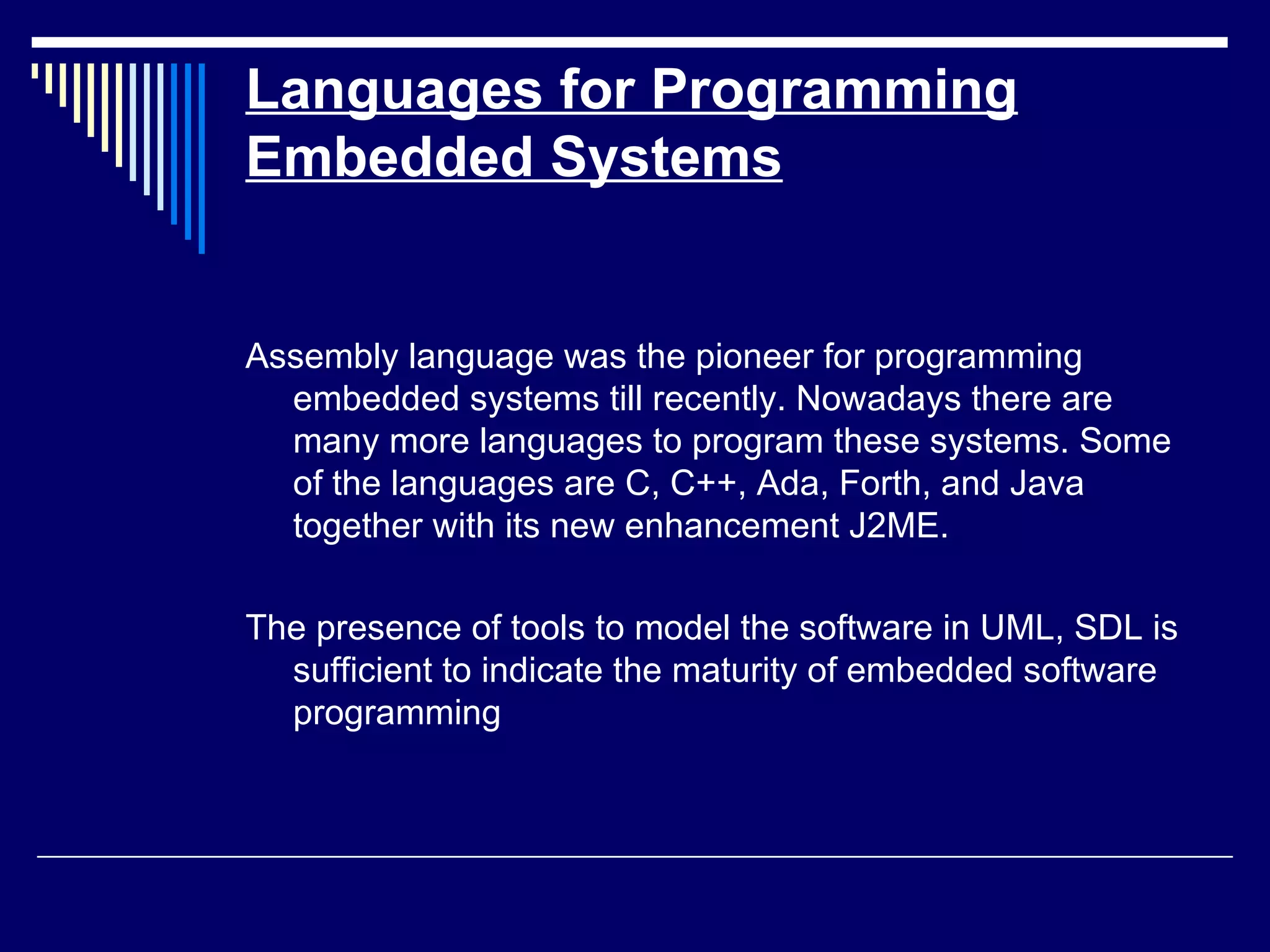 Languages for Programming Embedded Systems

Assembly language was the pioneer for programming embedded systems till recently. Nowadays there are many more languages to program these systems. Some of the languages are C, C++, Ada, Forth, and Java together with its new enhancement J2ME.

The presence of tools to model the software in UML, SDL is sufficient to indicate the maturity of embedded software programming